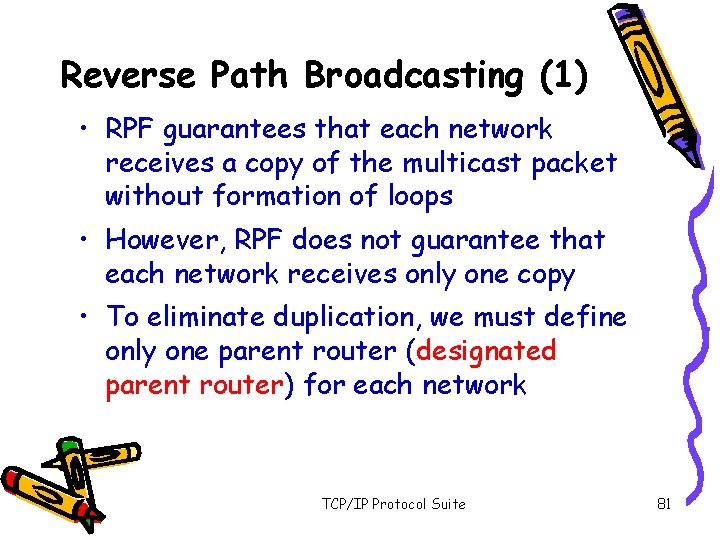 Reverse Path Broadcasting (1)

• RPF guarantees that each network receives a copy of the multicast packet without formation of loops

• However, RPF does not guarantee that each network receives only one copy

• To eliminate duplication, we must define only one parent router (designated parent router) for each network

TCP/IP Protocol Suite

81